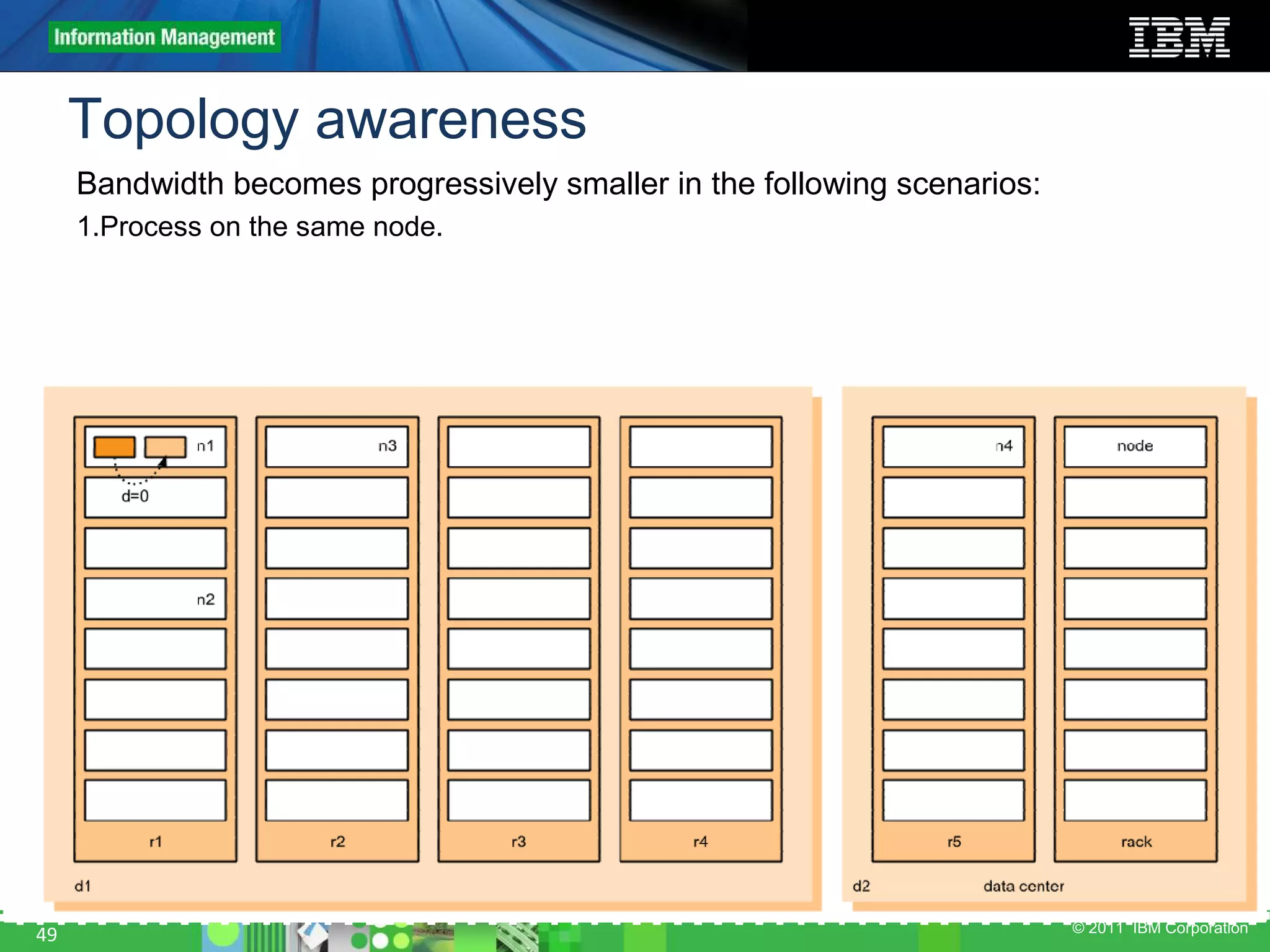 Information Management

IBM

Topology awareness

Bandwidth becomes progressively smaller in the following scenarios:

1.Process on the same node.

n1

d=0

n2

n3

n4

node

r1

r2

r3

r4

r5

rack

d1

d2

data center

49

© 2011 IBM Corporation